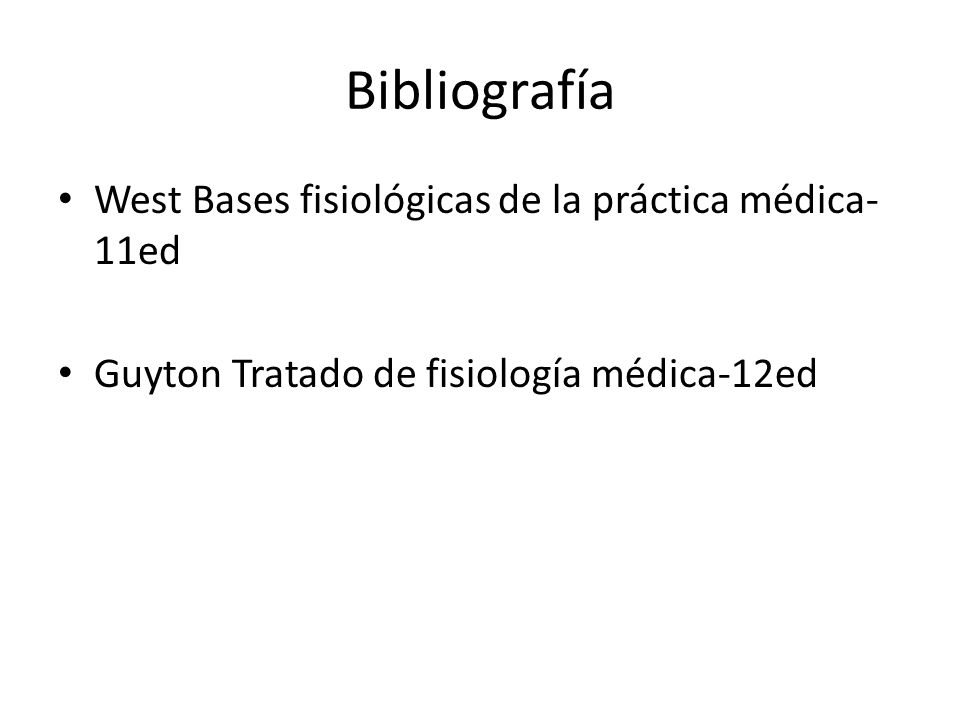 Bibliografía

• West Bases fisiológicas de la práctica médica-11ed

• Guyton Tratado de fisiología médica-12ed